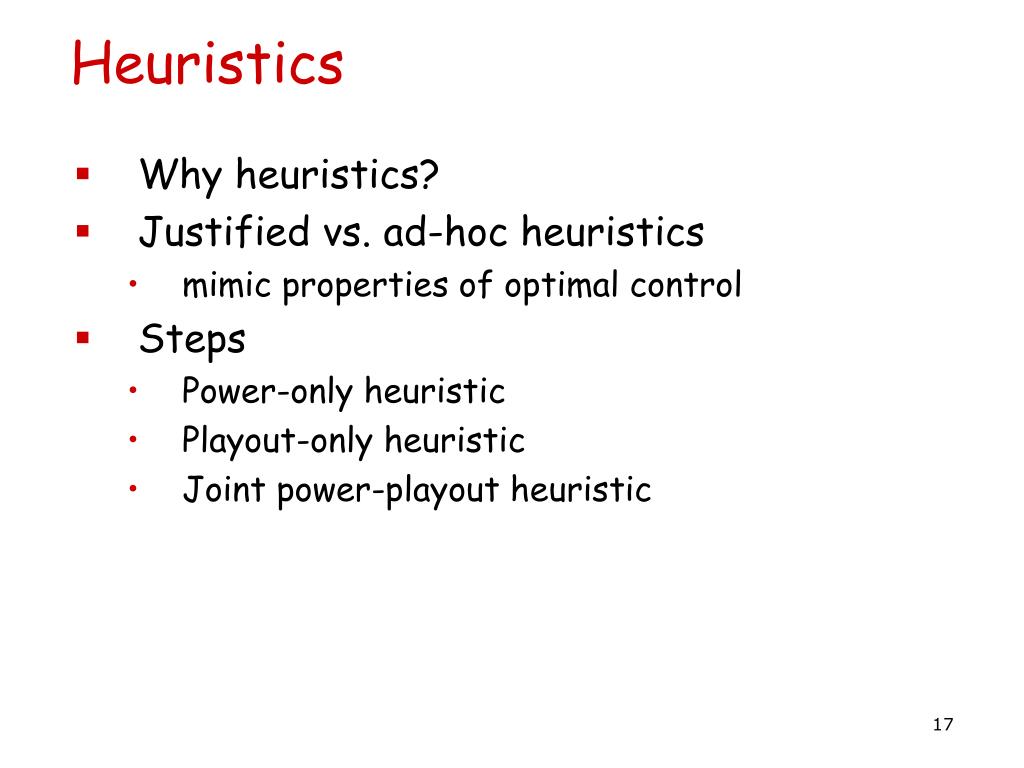 Heuristics

- Why heuristics?
- Justified vs. ad-hoc heuristics
  - mimic properties of optimal control
- Steps
  - Power-only heuristic
  - Playout-only heuristic
  - Joint power-playout heuristic

17